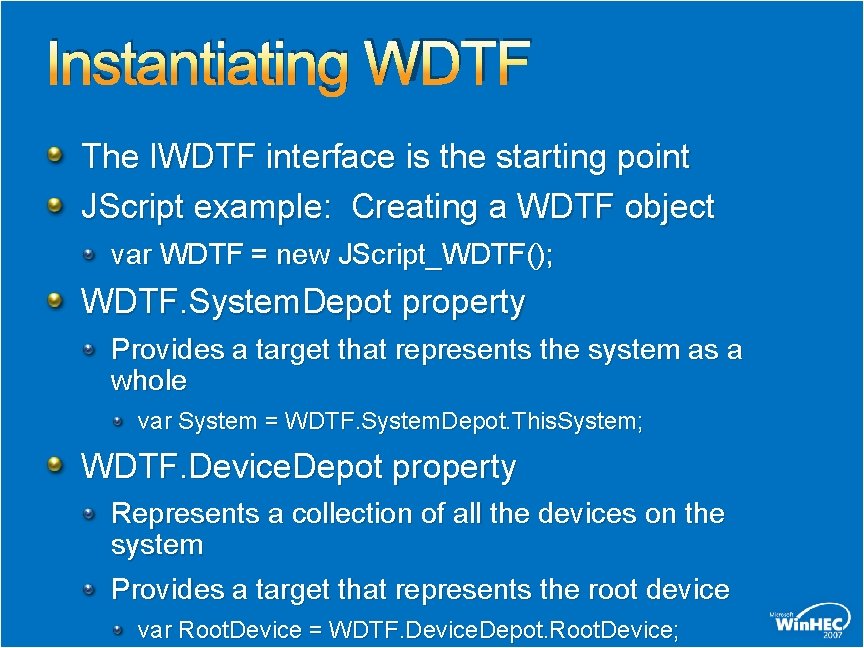 Instantiating WDTF

The IWDTF interface is the starting point

JScript example: Creating a WDTF object

var WDTF = new JScript_WDTF();

WDTF.SystemDepot property

Provides a target that represents the system as a whole

var System = WDTF.SystemDepot.ThisSystem;

WDTF.DeviceDepot property

Represents a collection of all the devices on the system

Provides a target that represents the root device

var RootDevice = WDTF.DeviceDepot.RootDevice;

Microsoft WinHEC 2007